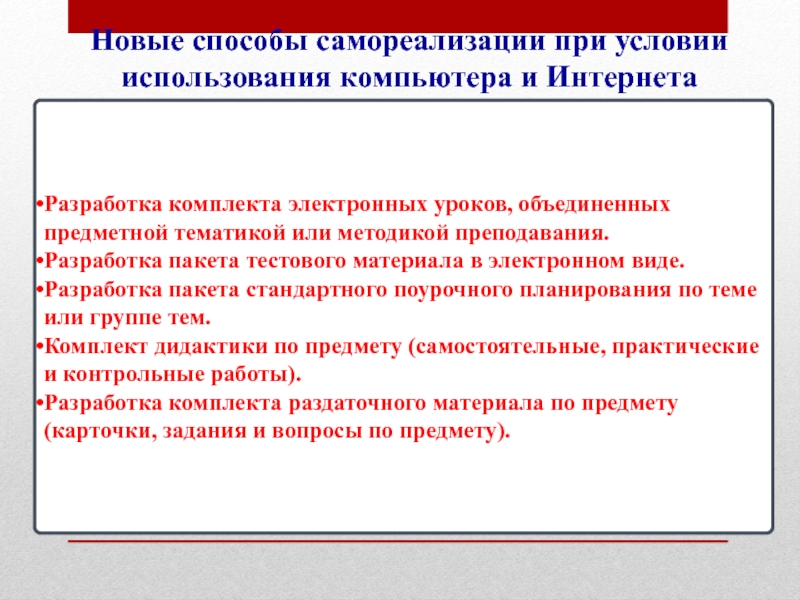 Новые способы самореализации при условии использования компьютера и Интернета

•Разработка комплекта электронных уроков, объединенных предметной тематикой или методикой преподавания.
•Разработка пакета тестового материала в электронном виде.
•Разработка пакета стандартного поурочного планирования по теме или группе тем.
•Комплект дидактики по предмету (самостоятельные, практические и контрольные работы).
•Разработка комплекта раздаточного материала по предмету (карточки, задания и вопросы по предмету).